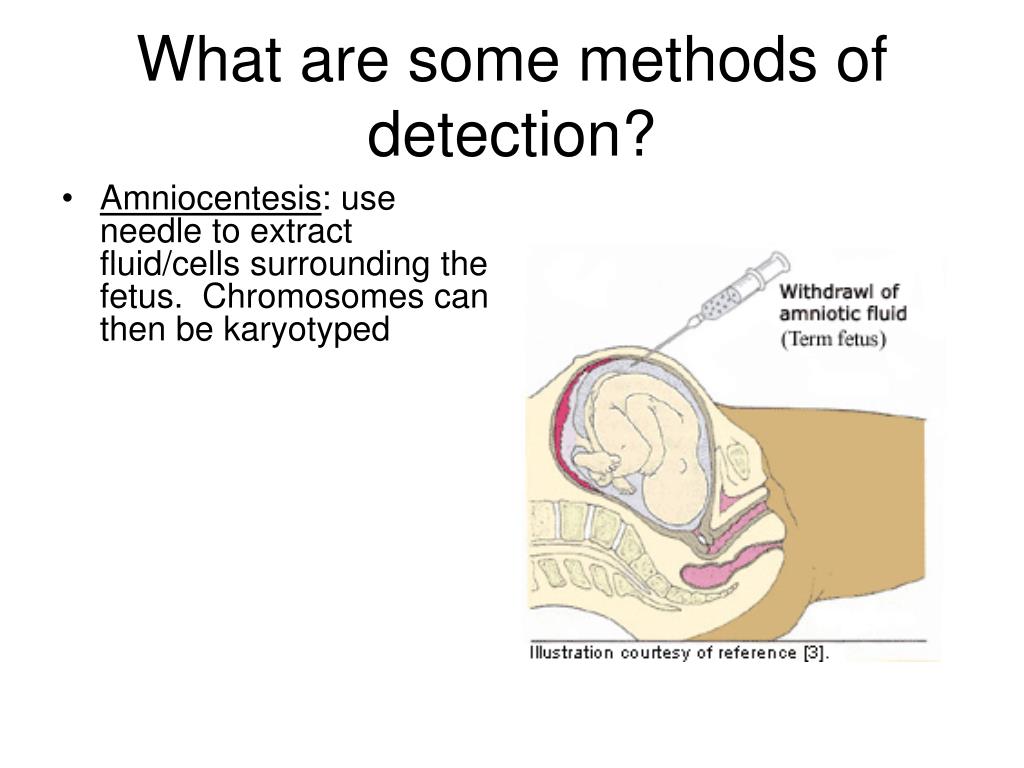 What are some methods of detection?

• Amniocentesis: use needle to extract fluid/cells surrounding the fetus. Chromosomes can then be karyotyped

Withdrawl of amniotic fluid (Term fetus)

Illustration courtesy of reference [3].